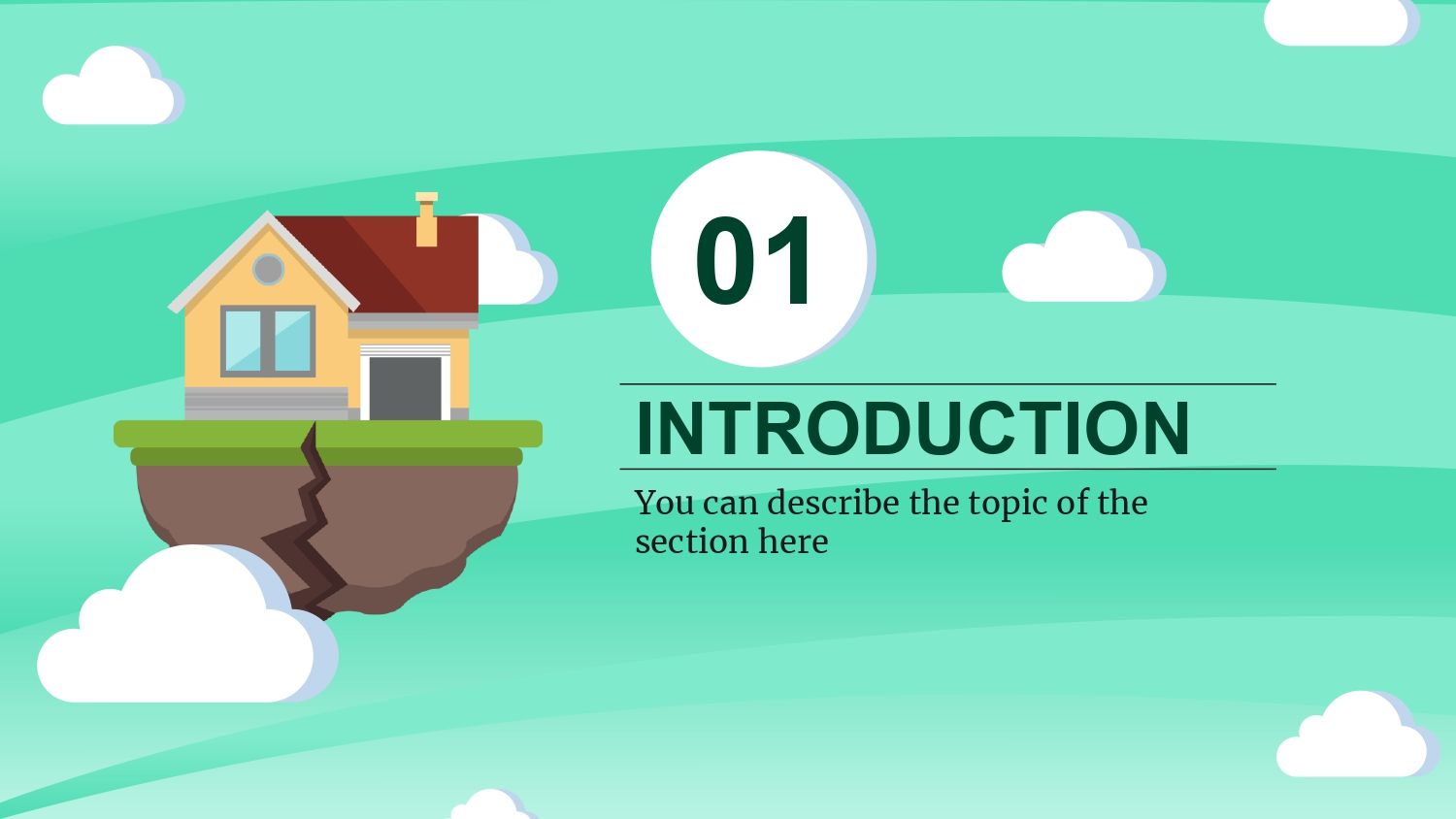 01

INTRODUCTION

You can describe the topic of the section here